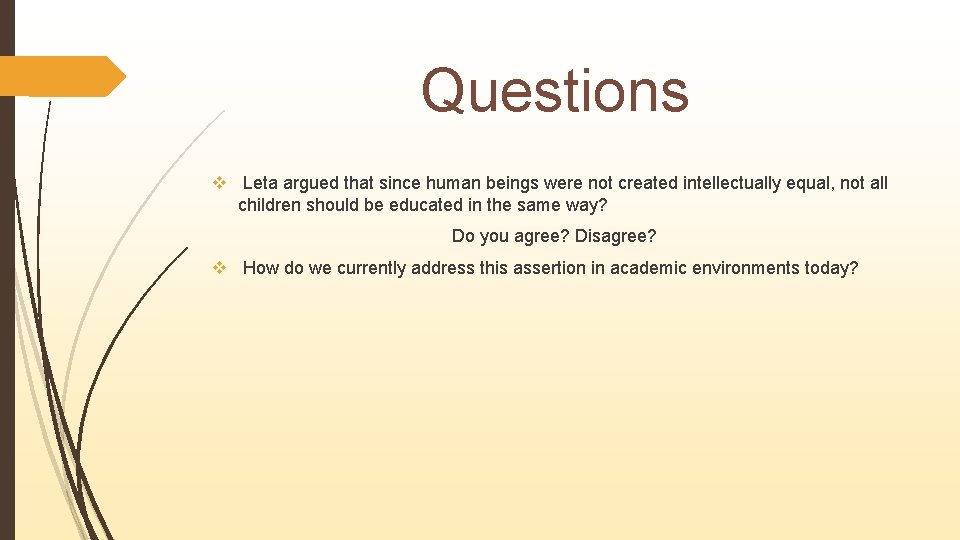 Questions

❖ Leta argued that since human beings were not created intellectually equal, not all children should be educated in the same way?

Do you agree? Disagree?

❖ How do we currently address this assertion in academic environments today?